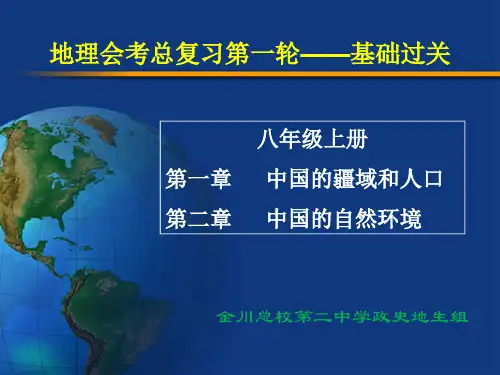 地理会考总复习第一轮——基础过关

八年级上册
第一章　中国的疆域和人口
第二章　中国的自然环境

金川总校第二中学政史地生组